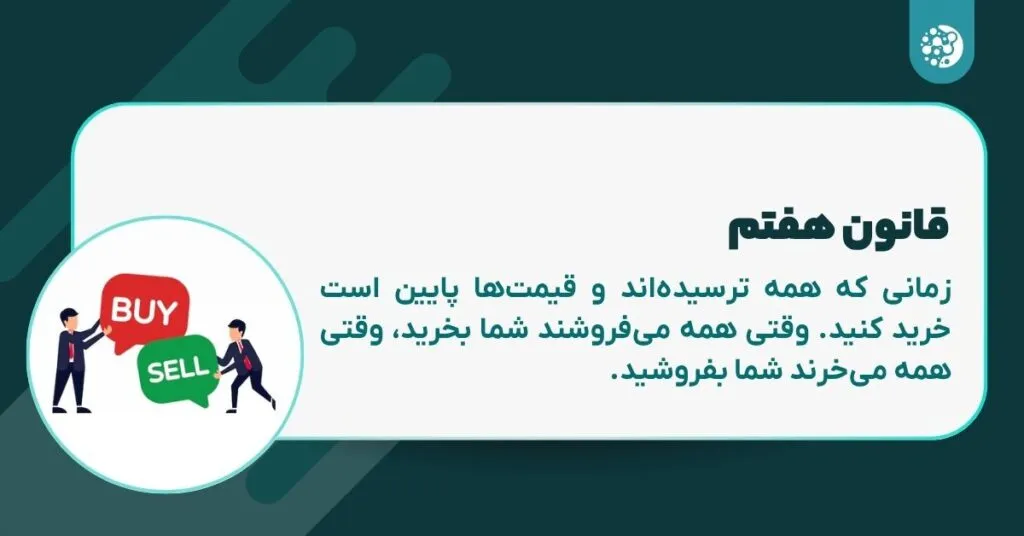 قانون هفتم

زمانی که همه ترسیده‌اند و قیمت‌ها پایین است خرید کنید. وقتی همه می‌فروشند شما بخرید، وقتی همه می‌خرند شما بفروشید.

BUY

SELL